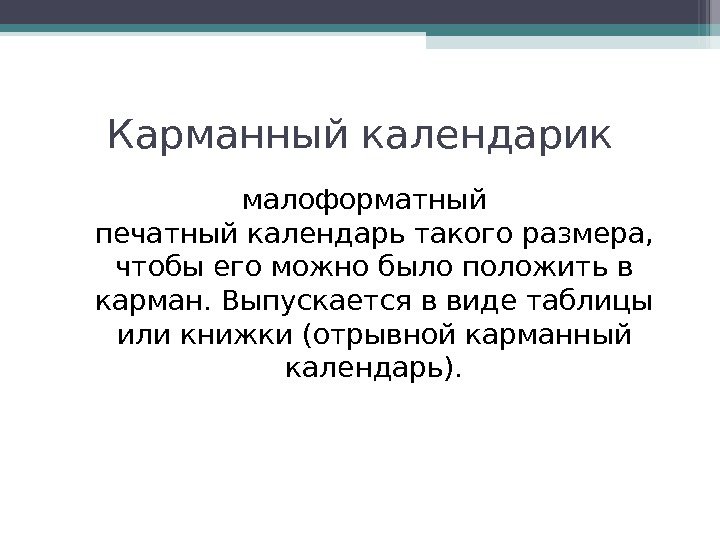 Карманный календарик

малоформатный печатный календарь такого размера, чтобы его можно было положить в карман. Выпускается в виде таблицы или книжки (отрывной карманный календарь).